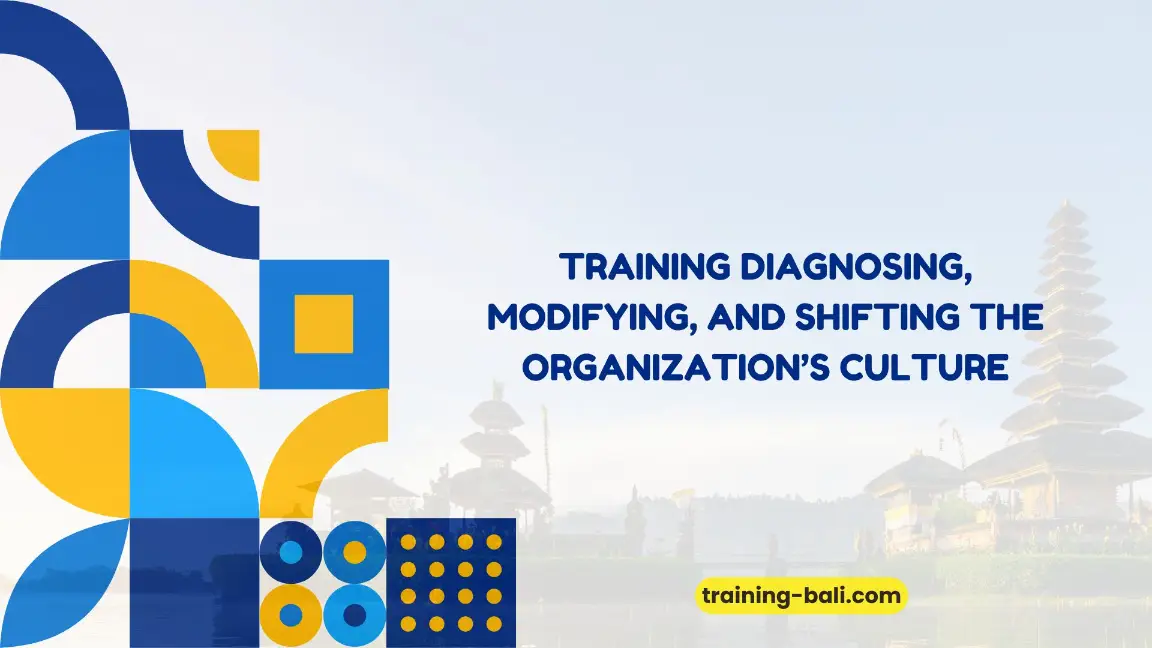 TRAINING DIAGNOSING, MODIFYING, AND SHIFTING THE ORGANIZATION'S CULTURE

training-bali.com